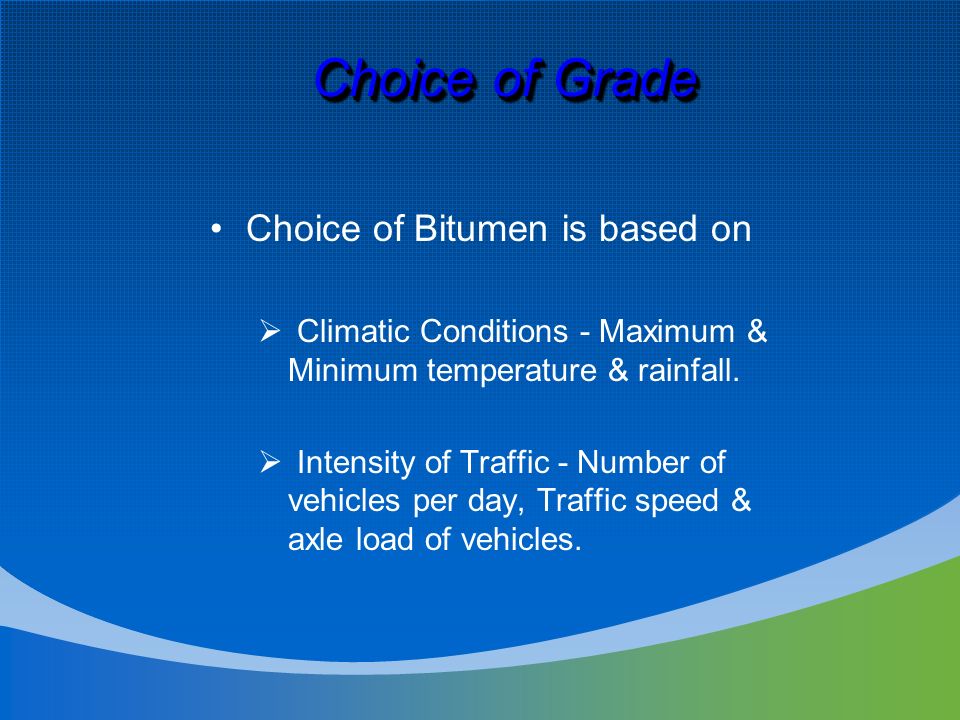 Choice of Grade

• Choice of Bitumen is based on

➢ Climatic Conditions - Maximum & Minimum temperature & rainfall.

➢ Intensity of Traffic - Number of vehicles per day, Traffic speed & axle load of vehicles.